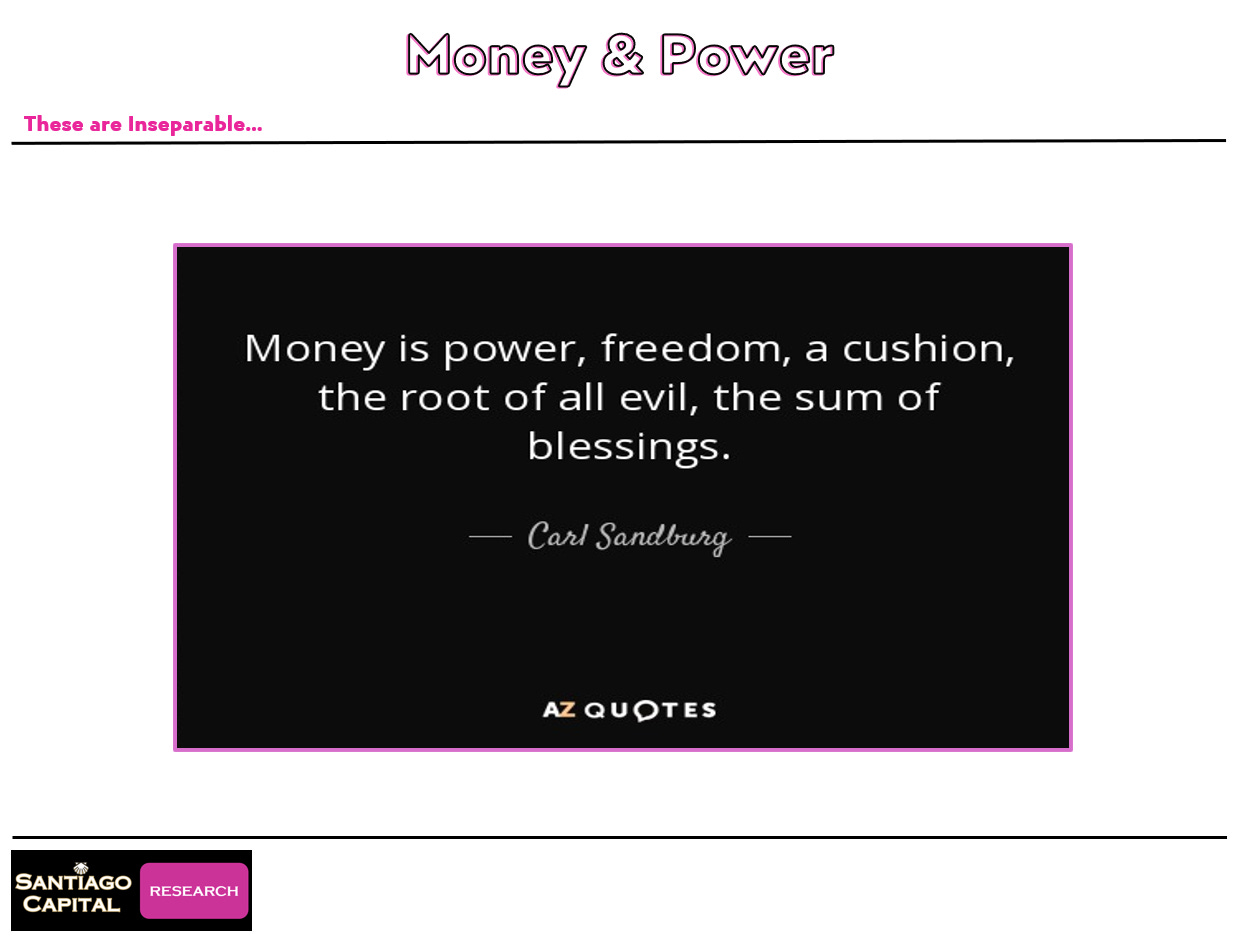 Money & Power

These are Inseparable...

Money is power, freedom, a cushion, the root of all evil, the sum of blessings.

— Carl Sandburg —

AZ QUOTES

SANTIAGO CAPITAL

RESEARCH